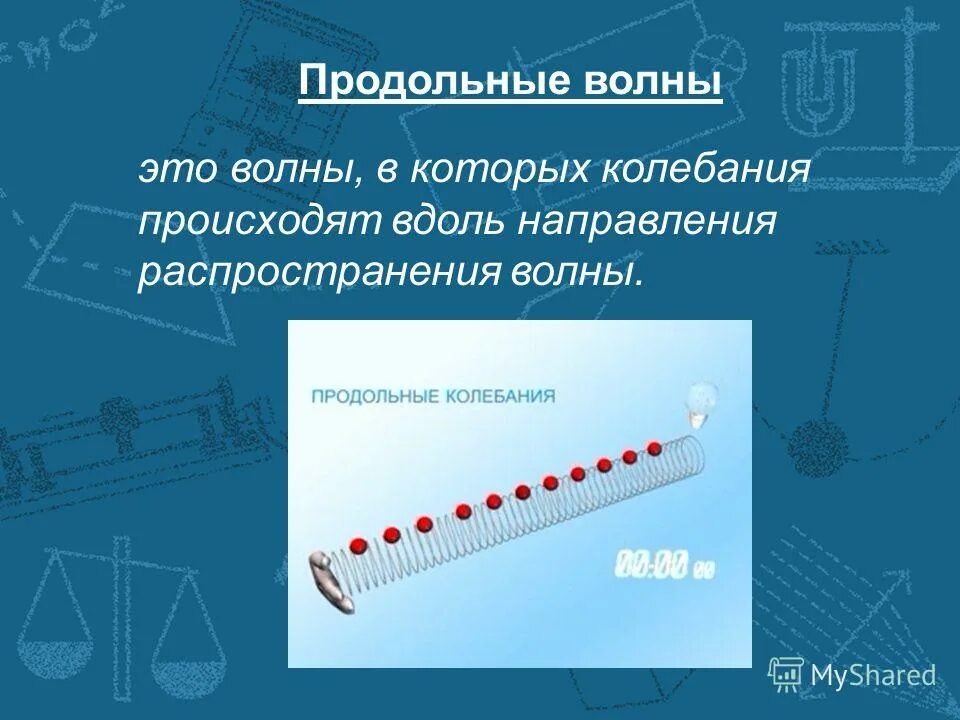 Продольные волны

это волны, в которых колебания происходят вдоль направления распространения волны.

ПРОДОЛЬНЫЕ КОЛЕБАНИЯ

00:00 00

MyShared